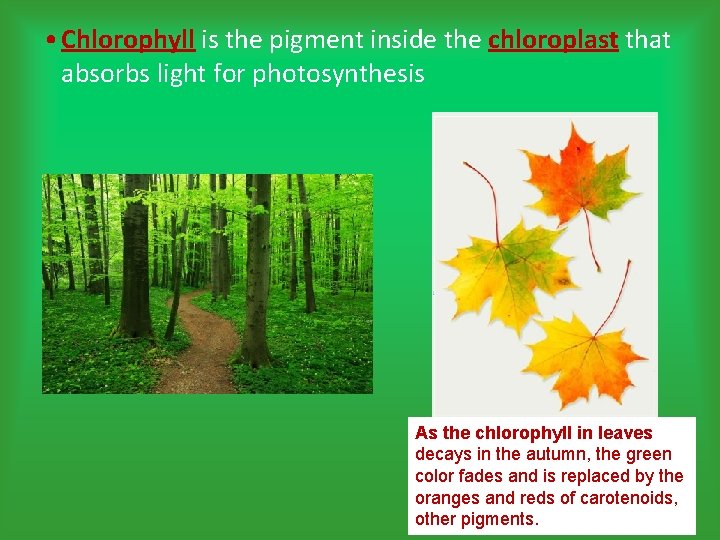 • Chlorophyll is the pigment inside the chloroplast that absorbs light for photosynthesis

As the chlorophyll in leaves decays in the autumn, the green color fades and is replaced by the oranges and reds of carotenoids, other pigments.